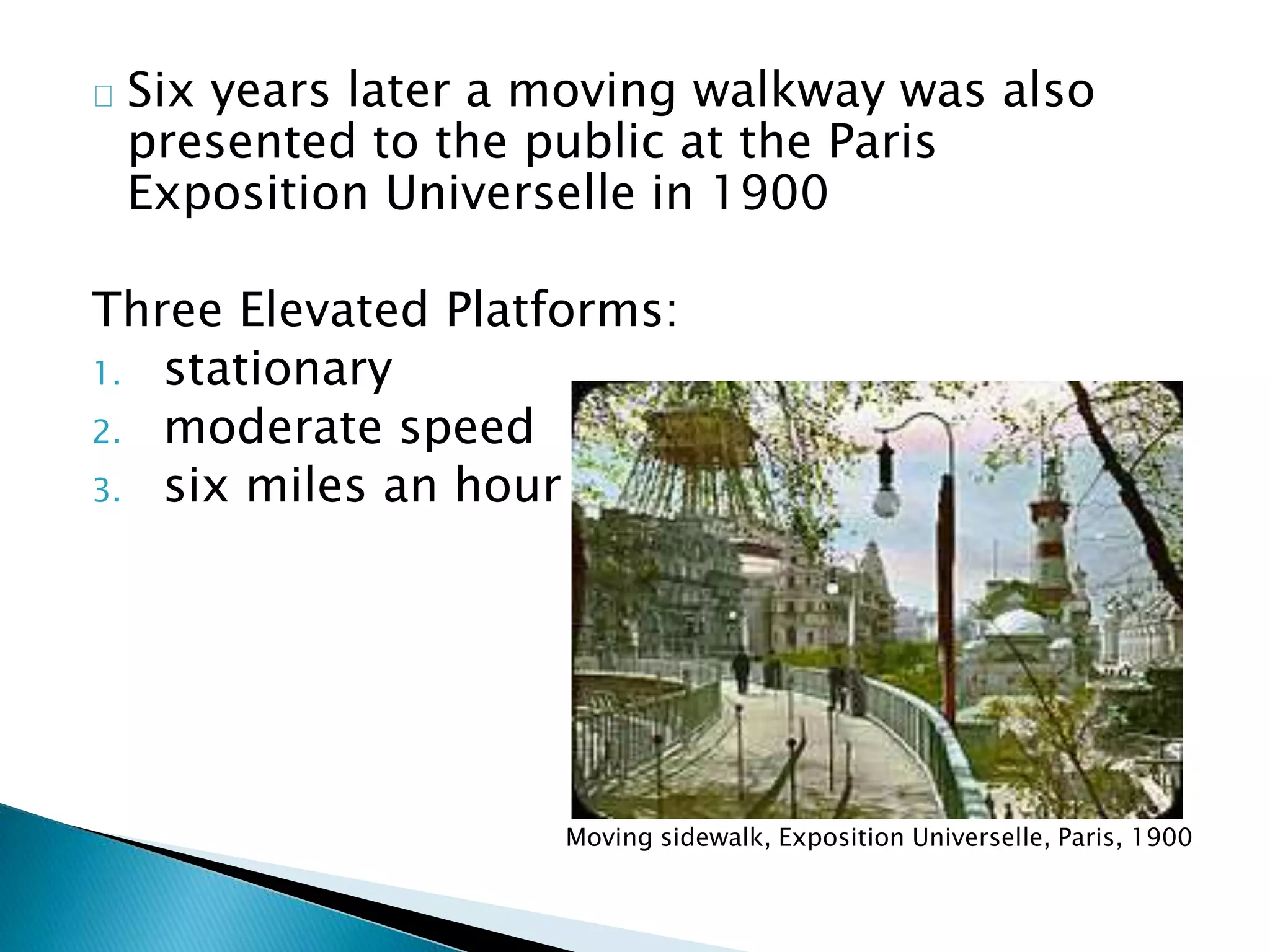 Six years later a moving walkway was also presented to the public at the Paris Exposition Universelle in 1900

Three Elevated Platforms:
1. stationary
2. moderate speed
3. six miles an hour

Moving sidewalk, Exposition Universelle, Paris, 1900